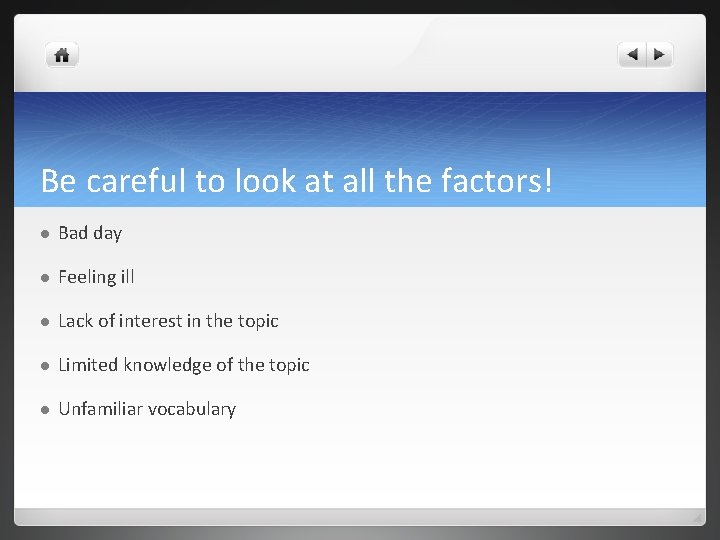 Be careful to look at all the factors!

- Bad day
- Feeling ill
- Lack of interest in the topic
- Limited knowledge of the topic
- Unfamiliar vocabulary